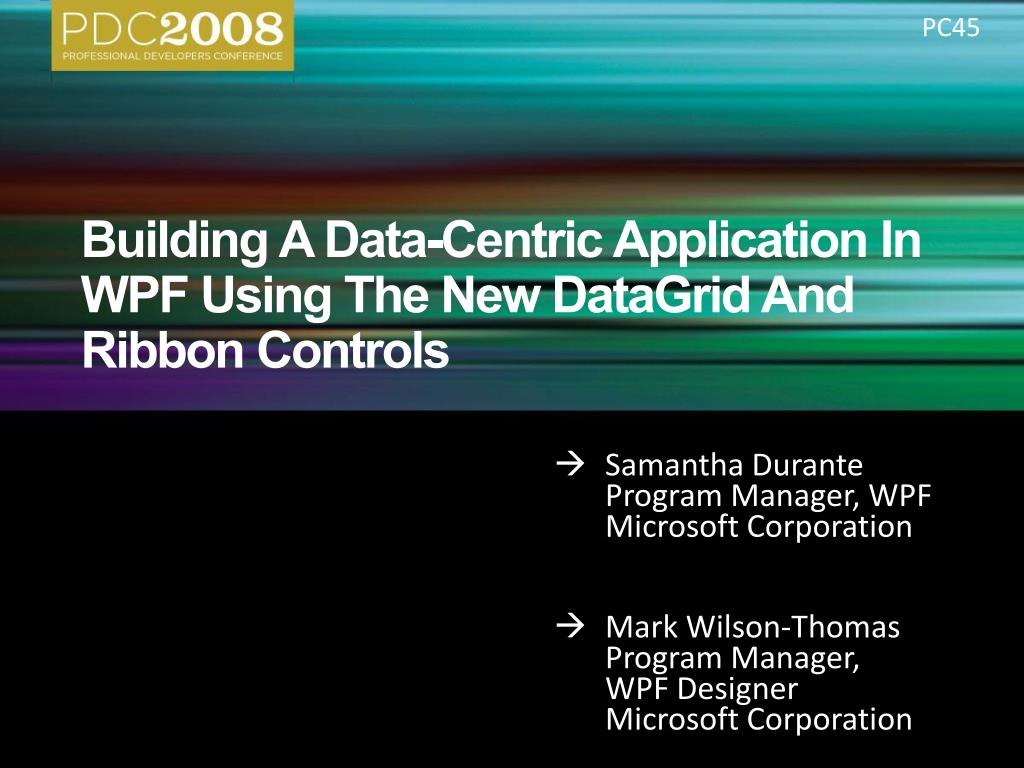 PDC2008
PROFESSIONAL DEVELOPERS CONFERENCE

PC45

Building A Data-Centric Application In WPF Using The New DataGrid And Ribbon Controls

→ Samantha Durante
Program Manager, WPF
Microsoft Corporation

→ Mark Wilson-Thomas
Program Manager,
WPF Designer
Microsoft Corporation